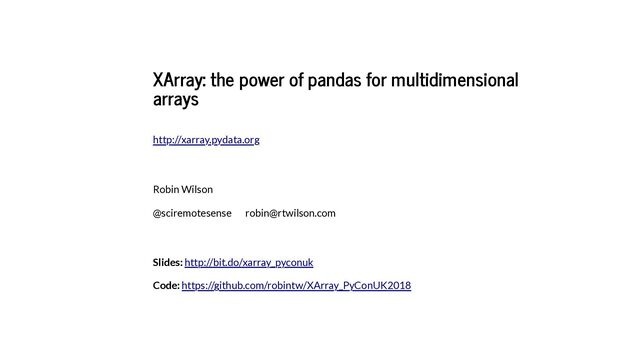 XArray: the power of pandas for multidimensional arrays

http://xarray.pydata.org

Robin Wilson

@sciremotesense robin@rtwilson.com

Slides: http://bit.do/xarray_pyconuk

Code: https://github.com/robintw/XArray_PyConUK2018